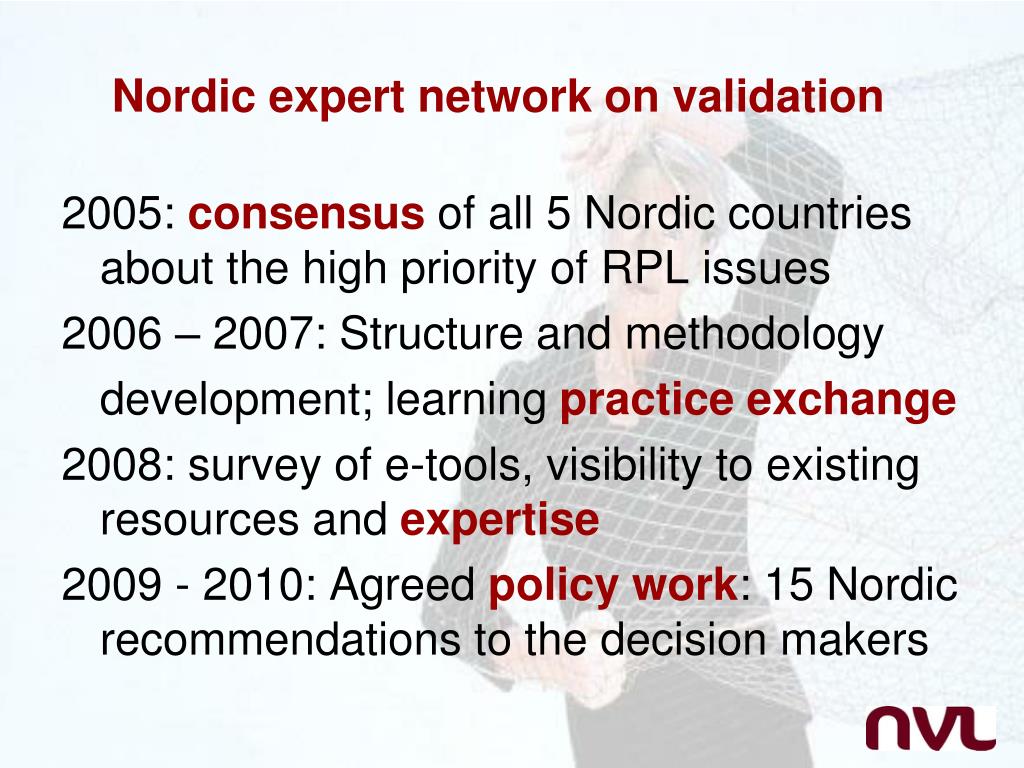 Nordic expert network on validation

2005: consensus of all 5 Nordic countries about the high priority of RPL issues

2006 – 2007: Structure and methodology development; learning practice exchange

2008: survey of e-tools, visibility to existing resources and expertise

2009 - 2010: Agreed policy work: 15 Nordic recommendations to the decision makers

NVL